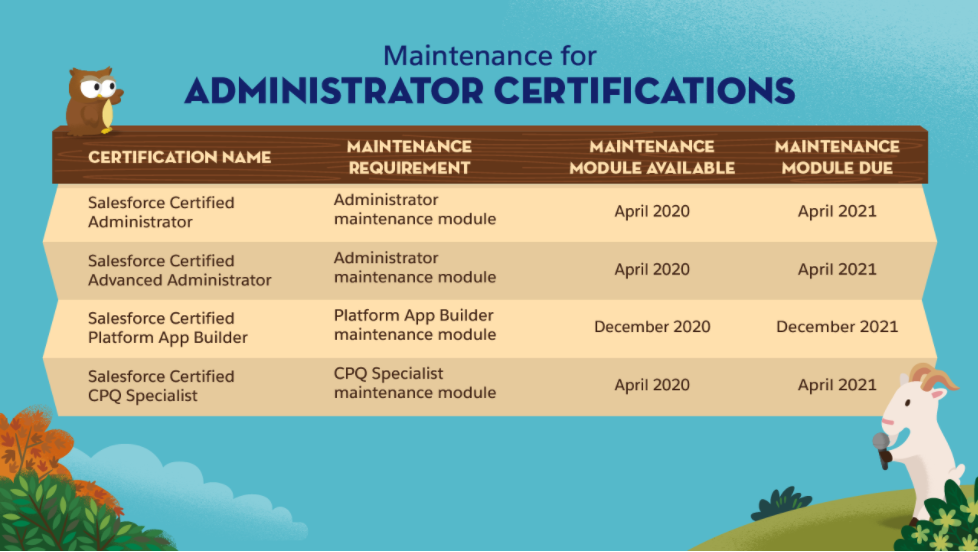 Maintenance for
ADMINISTRATOR CERTIFICATIONS

| CERTIFICATION NAME | MAINTENANCE REQUIREMENT | MAINTENANCE MODULE AVAILABLE | MAINTENANCE MODULE DUE |
|---|---|---|---|
| Salesforce Certified Administrator | Administrator maintenance module | April 2020 | April 2021 |
| Salesforce Certified Advanced Administrator | Administrator maintenance module | April 2020 | April 2021 |
| Salesforce Certified Platform App Builder | Platform App Builder maintenance module | December 2020 | December 2021 |
| Salesforce Certified CPQ Specialist | CPQ Specialist maintenance module | April 2020 | April 2021 |